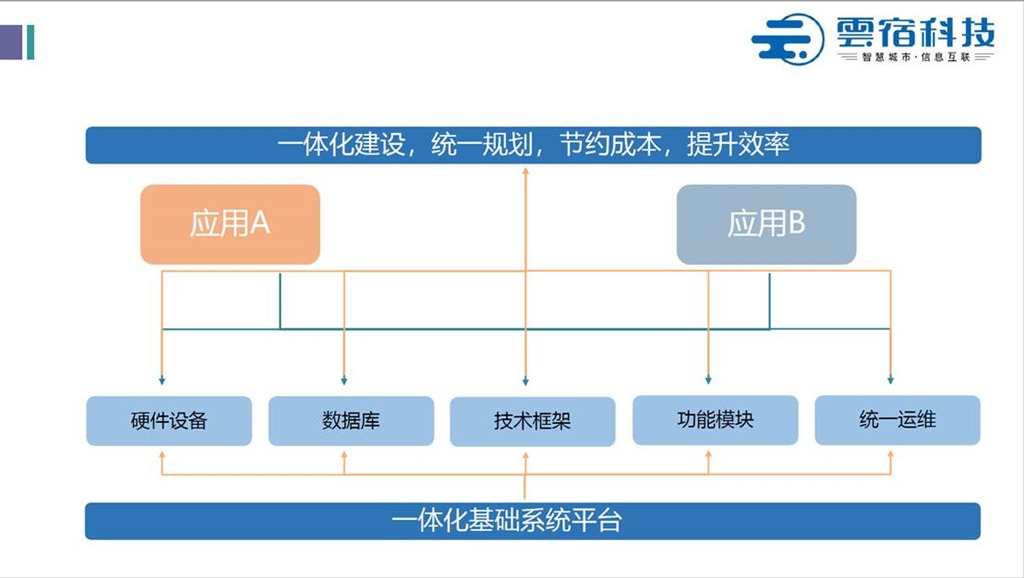 雲宿科技
智慧城市·信息互联

一体化建设，统一规划，节约成本，提升效率

应用A

应用B

硬件设备

数据库

技术框架

功能模块

统一运维

一体化基础系统平台